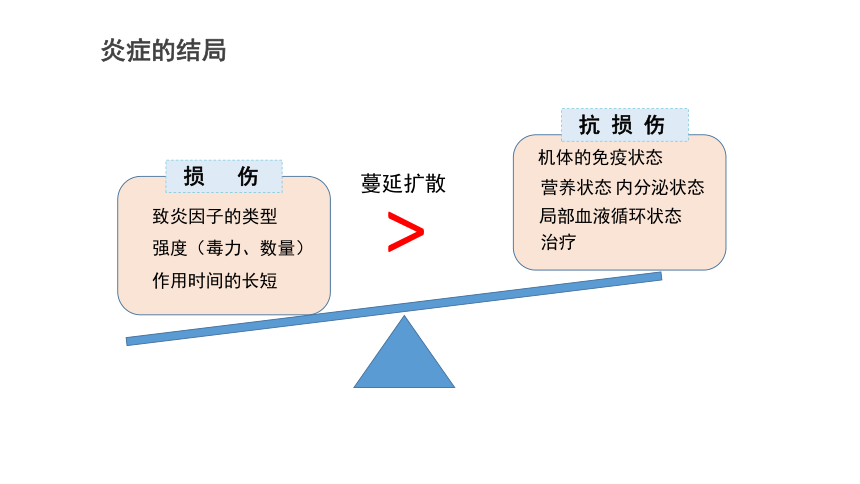 炎症的结局

损 伤

致炎因子的类型
强度（毒力、数量）
作用时间的长短

蔓延扩散

>

抗 损 伤

机体的免疫状态
营养状态 内分泌状态
局部血液循环状态
治疗